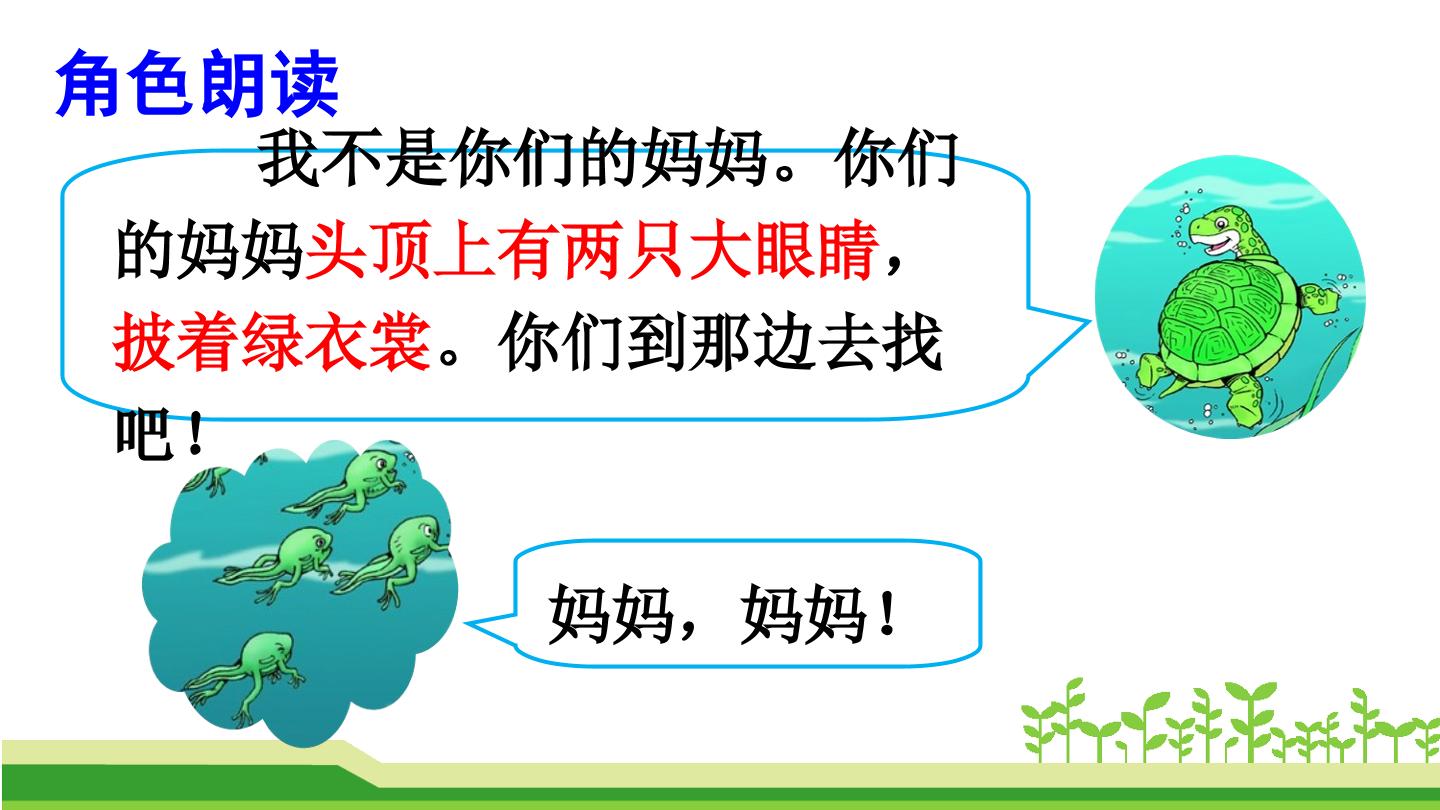 角色朗读

我不是你们的妈妈。你们的妈妈头顶上有两只大眼睛，披着绿衣裳。你们到那边去找吧！

妈妈，妈妈！